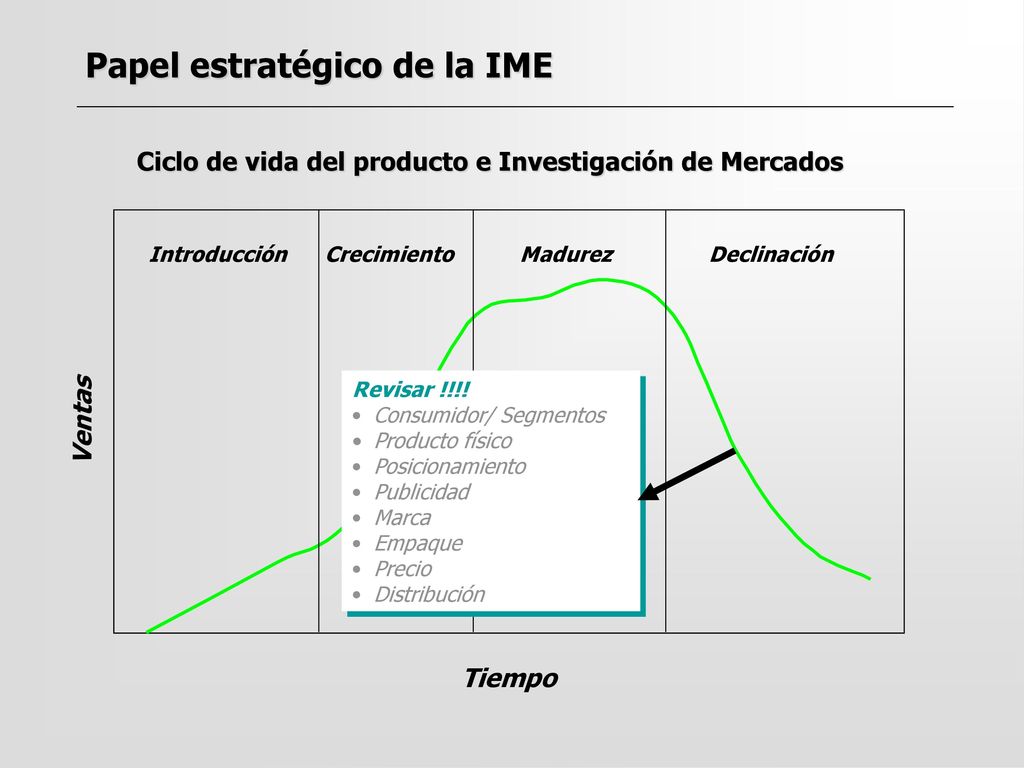 Papel estratégico de la IME

Ciclo de vida del producto e Investigación de Mercados

Introducción
Crecimiento
Madurez
Declinación

Ventas

Revisar !!!!
• Consumidor/ Segmentos
• Producto físico
• Posicionamiento
• Publicidad
• Marca
• Empaque
• Precio
• Distribución

Tiempo